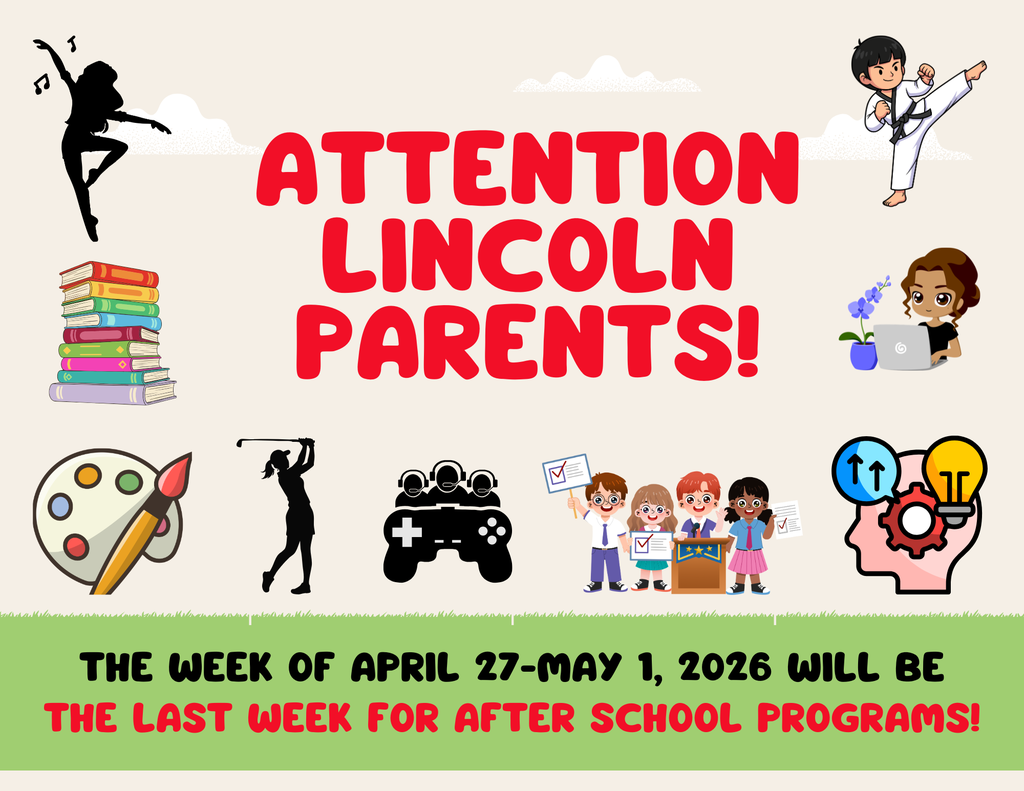 ATTENTION LINCOLN PARENTS!

THE WEEK OF APRIL 27-MAY 1, 2026 WILL BE THE LAST WEEK FOR AFTER SCHOOL PROGRAMS!